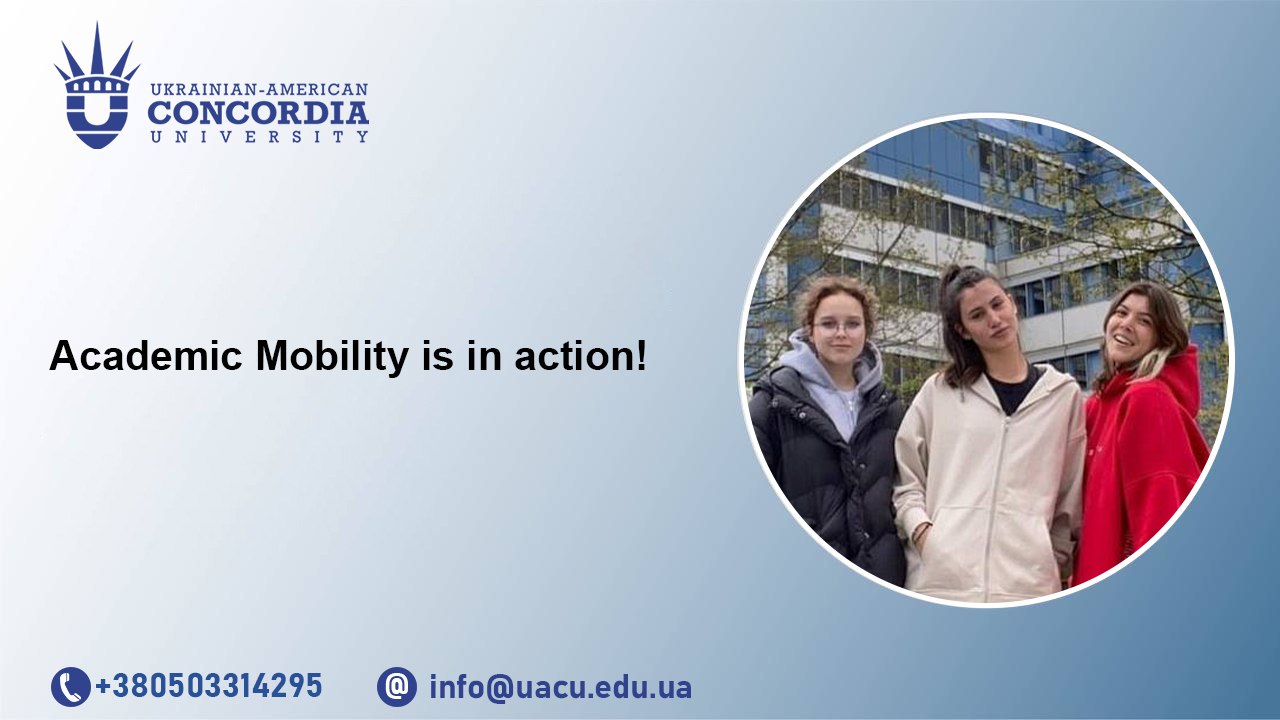 UKRAINIAN-AMERICAN
CONCORDIA
UNIVERSITY

Academic Mobility is in action!

+380503314295 @ info@uacu.edu.ua